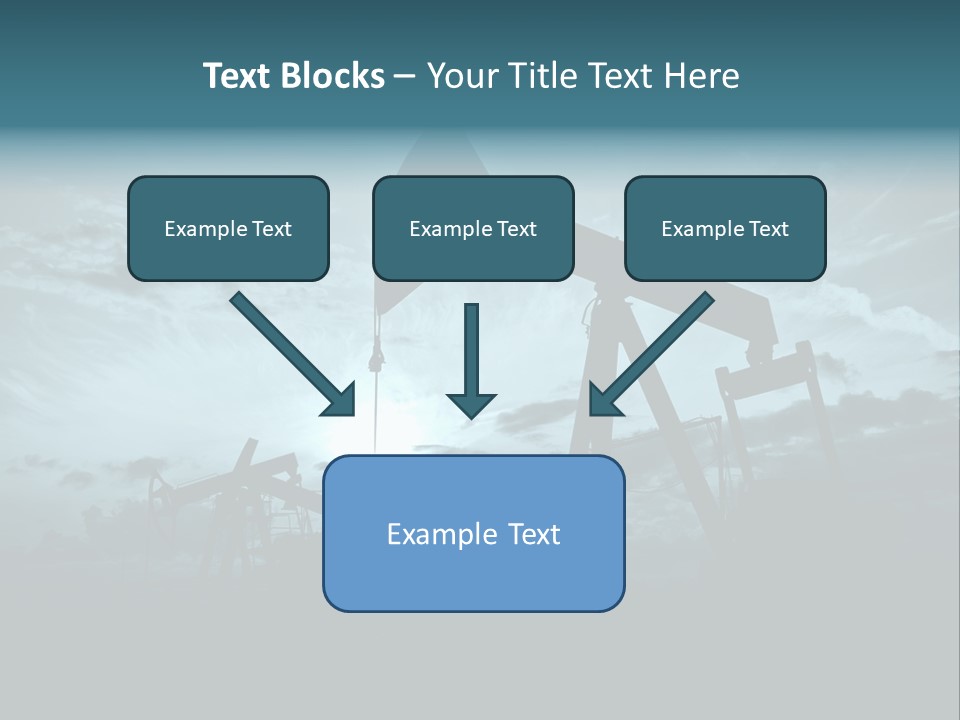 Text Blocks – Your Title Text Here

Example Text

Example Text

Example Text

Example Text